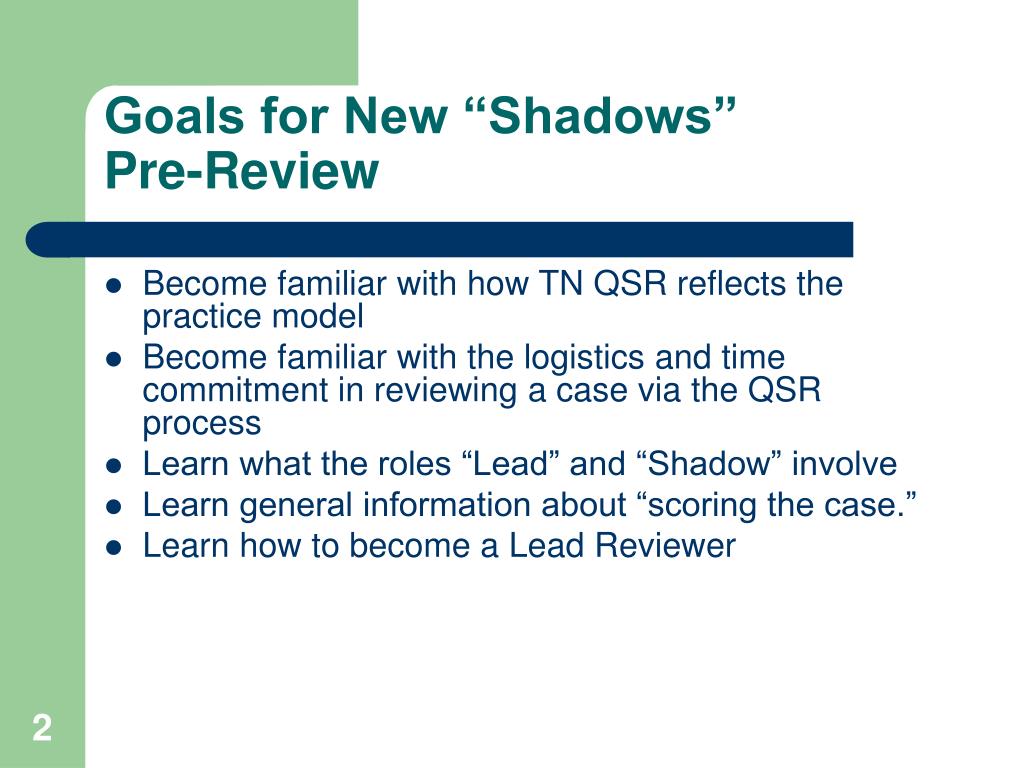 Goals for New “Shadows” Pre-Review

- Become familiar with how TN QSR reflects the practice model
- Become familiar with the logistics and time commitment in reviewing a case via the QSR process
- Learn what the roles “Lead” and “Shadow” involve
- Learn general information about “scoring the case.”
- Learn how to become a Lead Reviewer

2